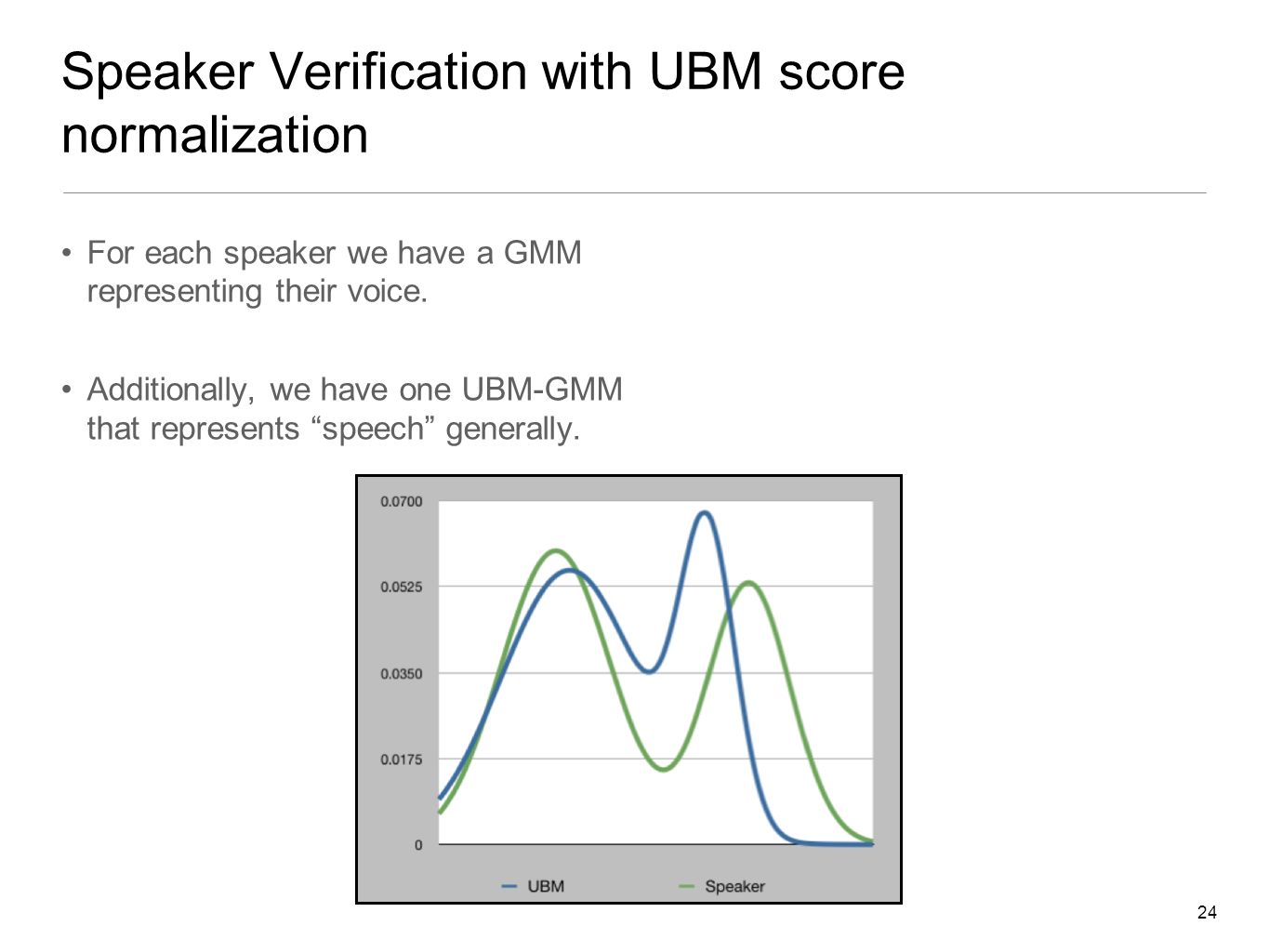 Speaker Verification with UBM score normalization

• For each speaker we have a GMM representing their voice.

• Additionally, we have one UBM-GMM that represents “speech” generally.

0.0700
0.0525
0.0350
0.0175
0

UBM Speaker

24